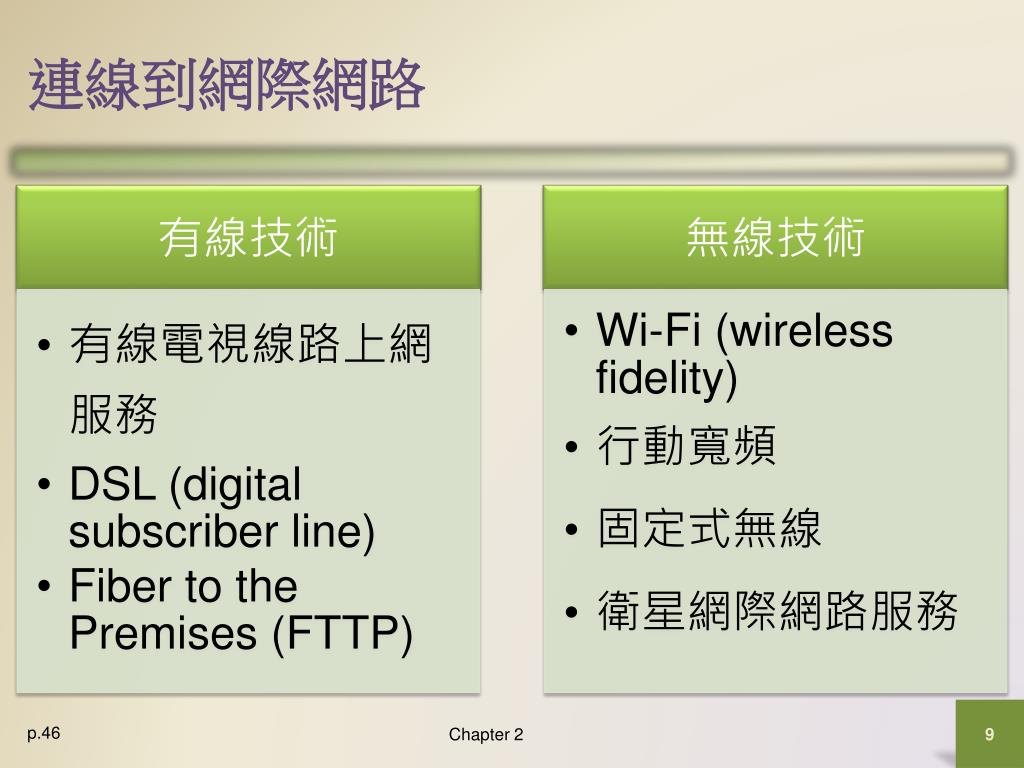 連線到網際網路

有線技術

• 有線電視線路上網服務
• DSL (digital subscriber line)
• Fiber to the Premises (FTTP)

無線技術

• Wi-Fi (wireless fidelity)
• 行動寬頻
• 固定式無線
• 衛星網際網路服務

p.46

Chapter 2

9